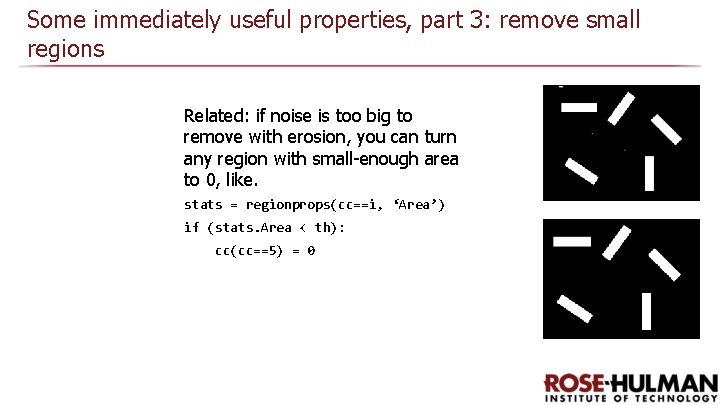 Some immediately useful properties, part 3: remove small regions

Related: if noise is too big to remove with erosion, you can turn any region with small-enough area to 0, like.

stats = regionprops(cc==i, ‘Area’)
if (stats.Area < th):
    cc(cc==5) = 0

ROSE-HULMAN
INSTITUTE OF TECHNOLOGY